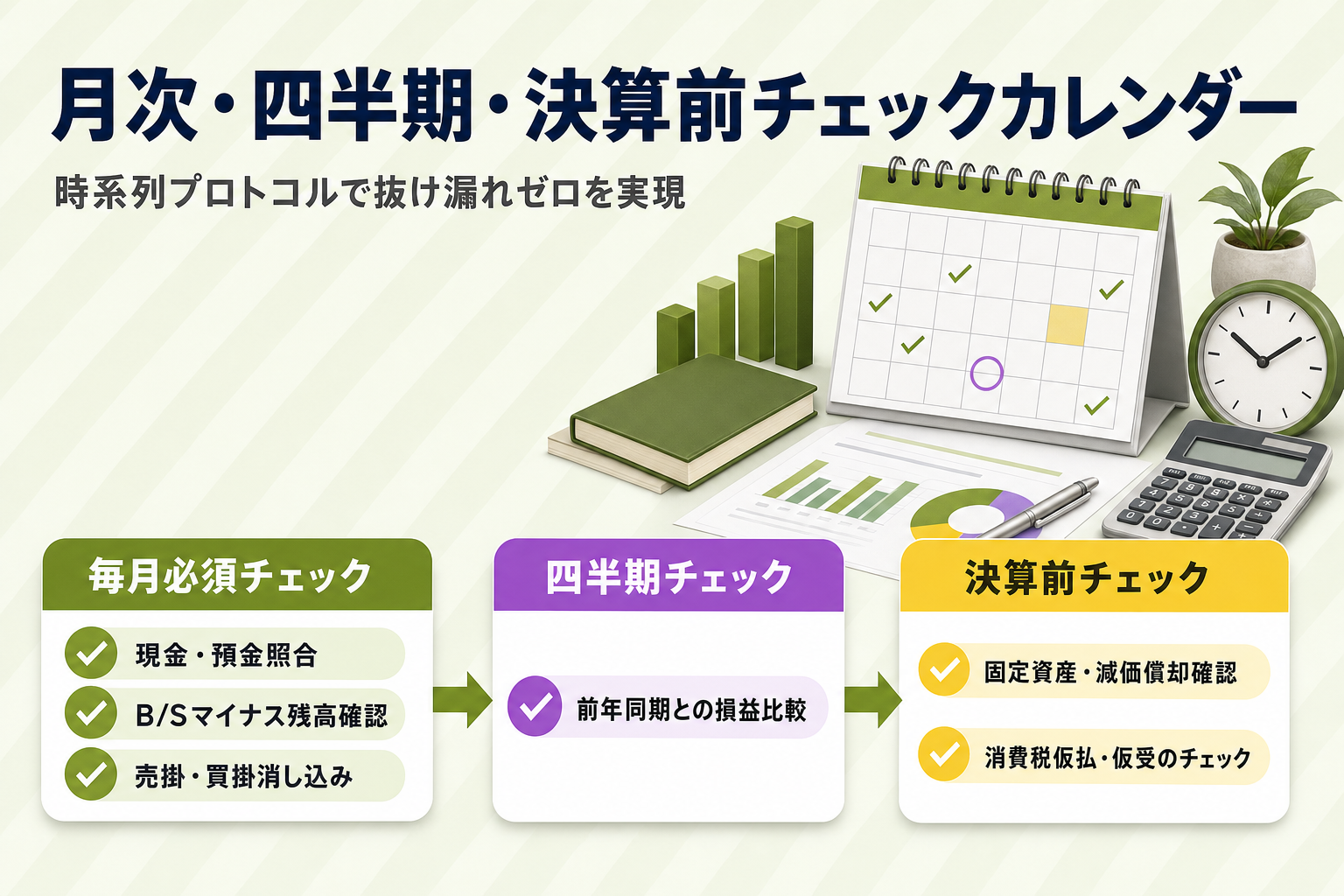 月次・四半期・決算前チェックカレンダー

時系列プロトコルで抜け漏れゼロを実現

毎月必須チェック

現金・預金照合

B/Sマイナス残高確認

売掛・買掛消し込み

四半期チェック

前年同期との損益比較

決算前チェック

固定資産・減価償却確認

消費税仮払・仮受のチェック